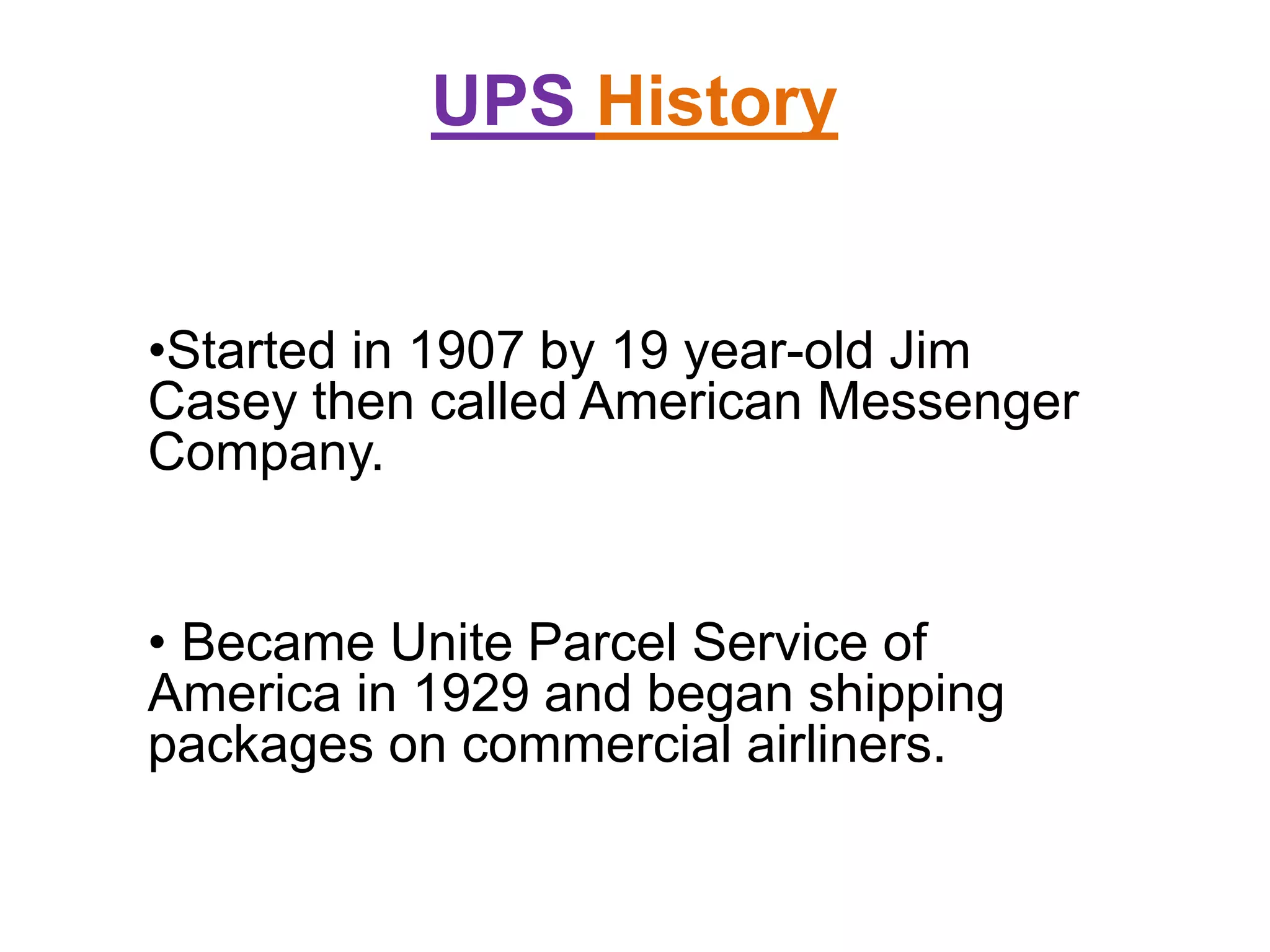 UPS History

•Started in 1907 by 19 year-old Jim Casey then called American Messenger Company.

• Became Unite Parcel Service of America in 1929 and began shipping packages on commercial airliners.